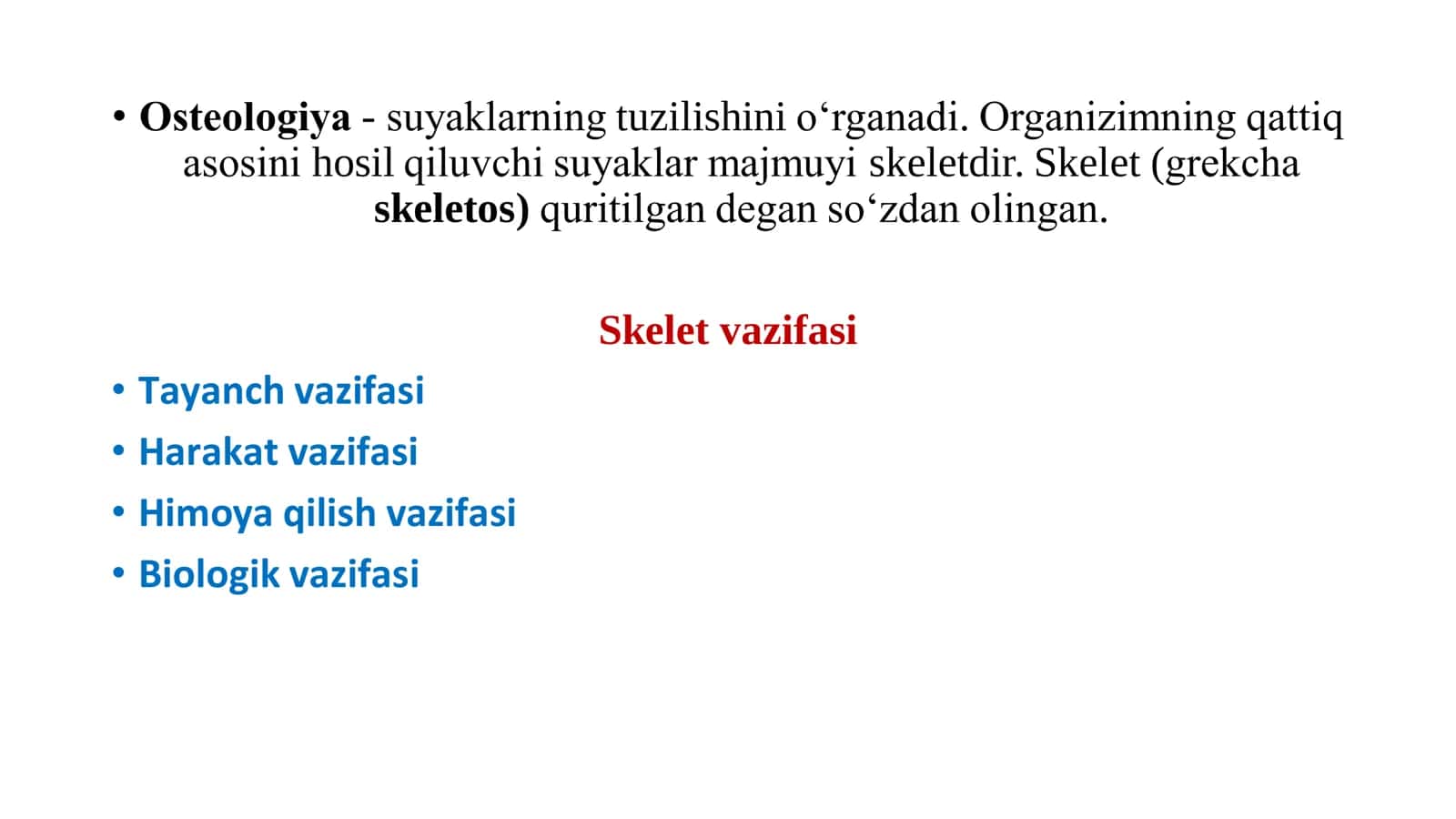 • Osteologiya - suyaklarning tuzilishini o‘rganadi. Organizimning qattiq asosini hosil qiluvchi suyaklar majmuyi skeletdir. Skelet (grekcha skeletos) quritilgan degan so‘zdan olingan.

Skelet vazifasi

• Tayanch vazifasi
• Harakat vazifasi
• Himoya qilish vazifasi
• Biologik vazifasi